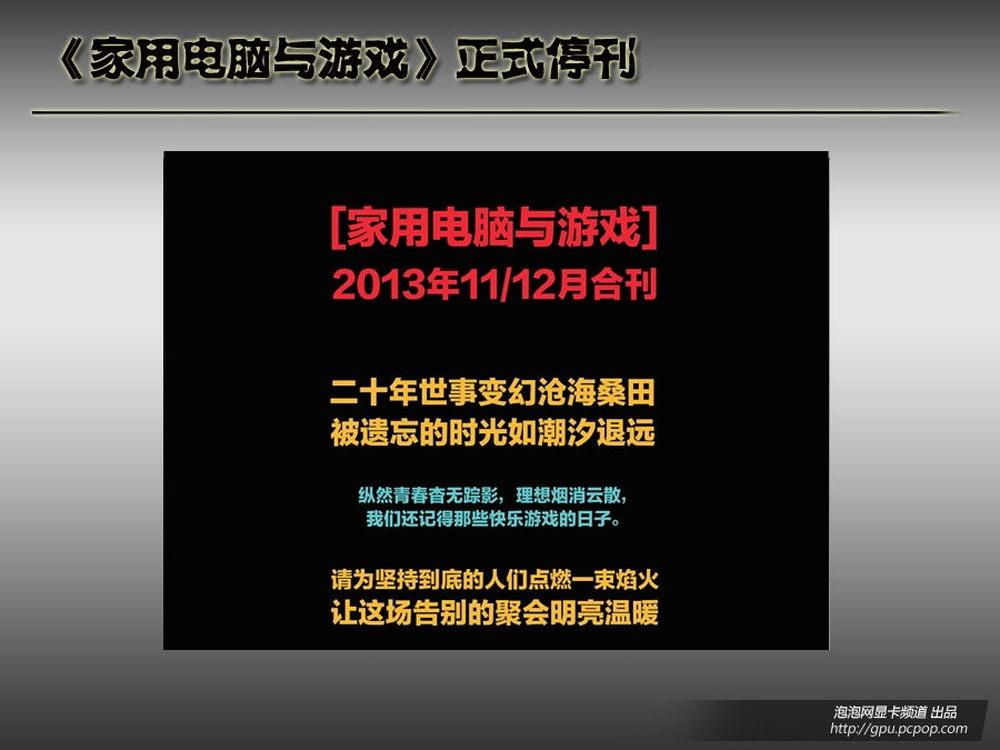 《家用电脑与游戏》正式停刊

[家用电脑与游戏]
2013年11/12月合刊

二十年世事变幻沧海桑田
被遗忘的时光如潮汐退远

纵然青春杳无踪影，理想烟消云散，
我们还记得那些快乐游戏的日子。

请为坚持到底的人们点燃一束焰火
让这场告别的聚会明亮温暖

泡泡网显卡频道 出品
http://gpu.pcpop.com